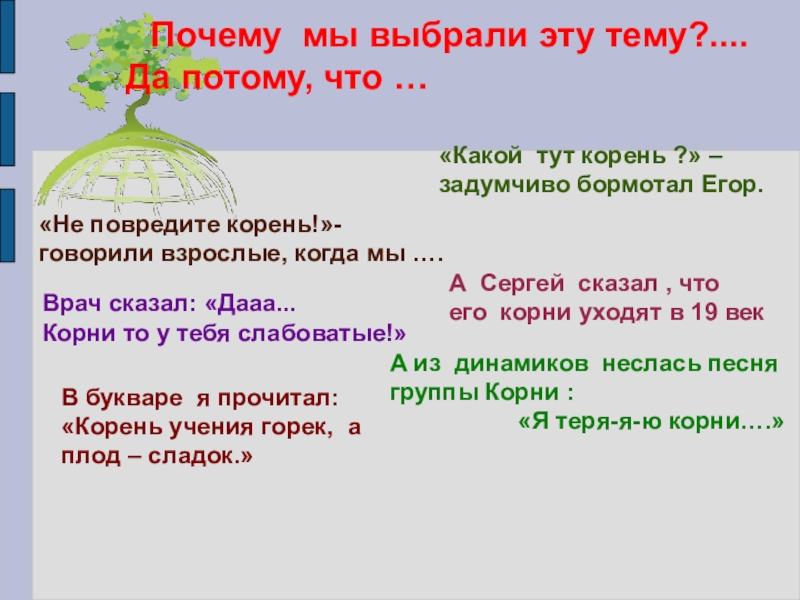 Почему мы выбрали эту тему?....
Да потому, что …

«Какой тут корень ?» – задумчиво бормотал Егор.

«Не повредите корень!»- говорили взрослые, когда мы ….

А Сергей сказал , что его корни уходят в 19 век

Врач сказал: «Дааа...
Корни то у тебя слабоватые!»

А из динамиков неслась песня группы Корни :
«Я теря-я-ю корни….»

В букваре я прочитал:
«Корень учения горек, а плод – сладок.»